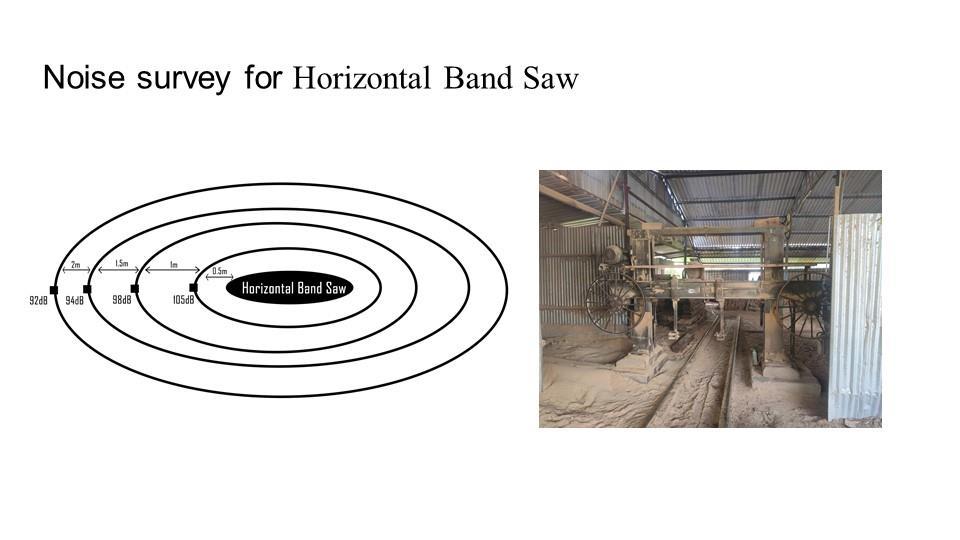 Noise survey for Horizontal Band Saw

2m
1.5m
1m
0.5m
Horizontal Band Saw
92dB
94dB
98dB
105dB